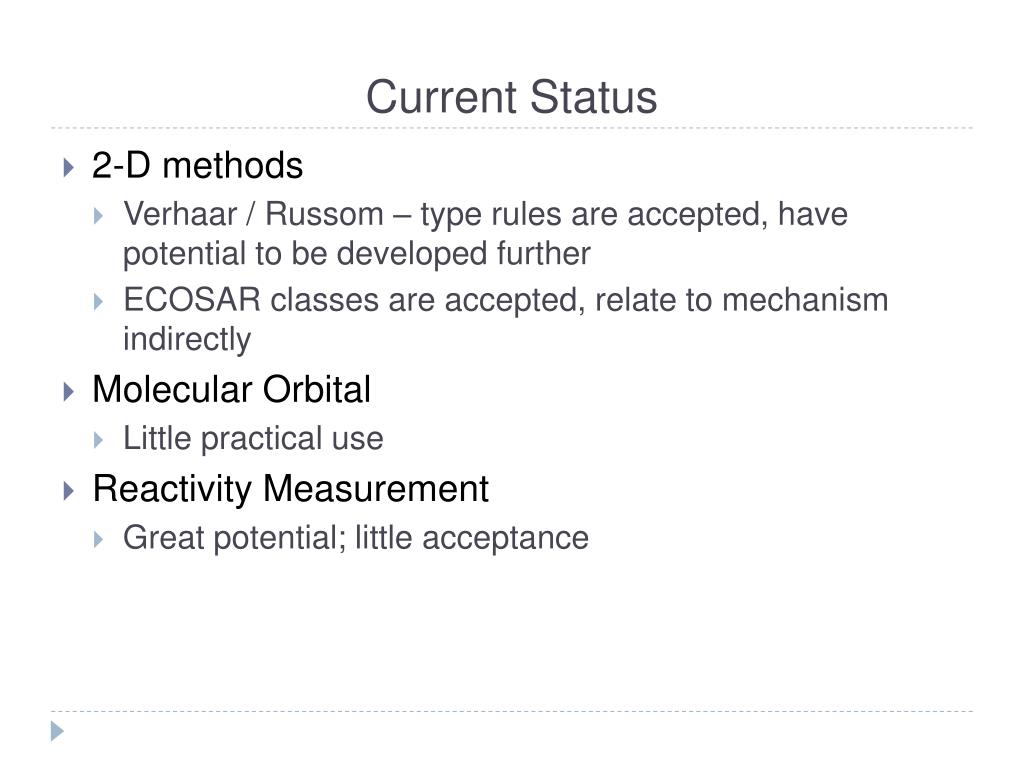 Current Status

2-D methods

Verhaar / Russom – type rules are accepted, have potential to be developed further

ECOSAR classes are accepted, relate to mechanism indirectly

Molecular Orbital

Little practical use

Reactivity Measurement

Great potential; little acceptance